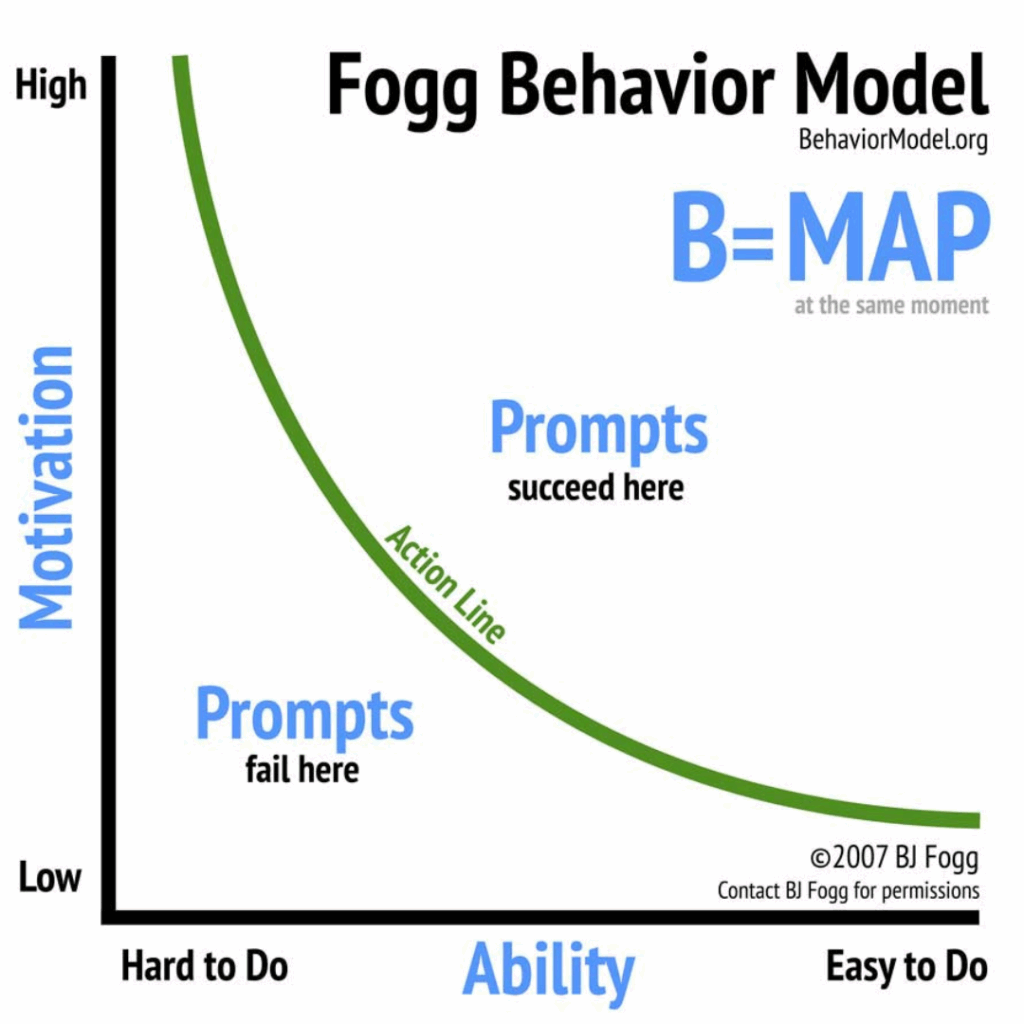 Fogg Behavior Model
BehaviorModel.org

B=MAP
at the same moment

High

Motivation

Low

Prompts
succeed here

Action Line

Prompts
fail here

©2007 BJ Fogg
Contact BJ Fogg for permissions

Hard to Do

Ability

Easy to Do